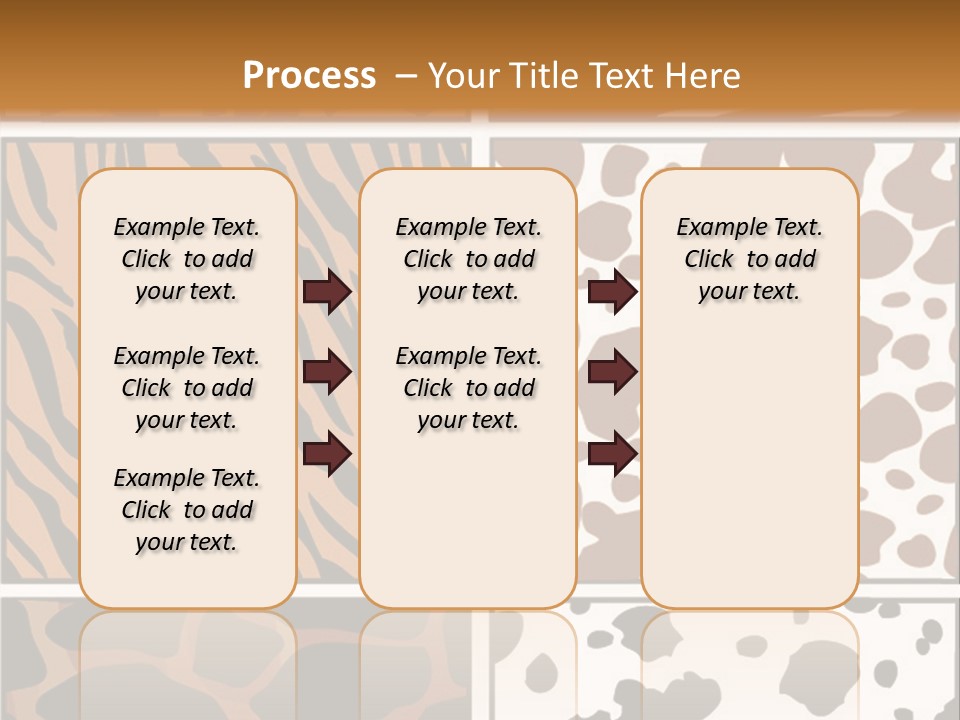 Process – Your Title Text Here

Example Text. Click to add your text.

Example Text. Click to add your text.

Example Text. Click to add your text.

Example Text. Click to add your text.

Example Text. Click to add your text.

Example Text. Click to add your text.